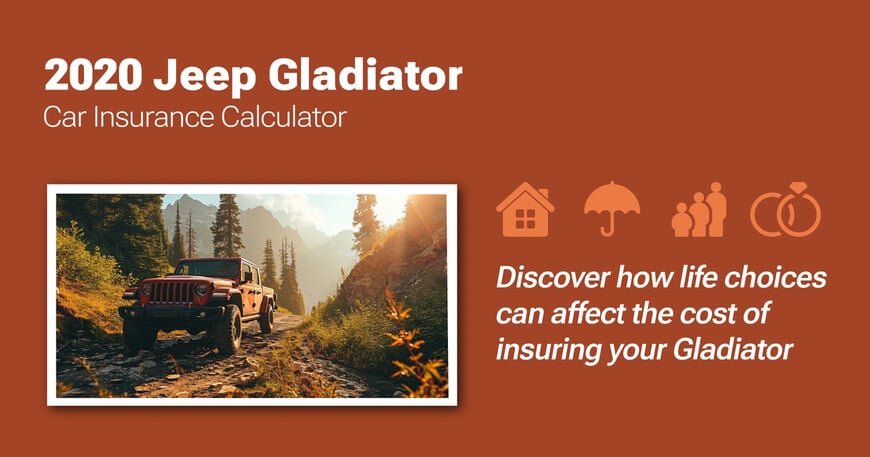 2020 Jeep Gladiator
Car Insurance Calculator

Discover how life choices can affect the cost of insuring your Gladiator